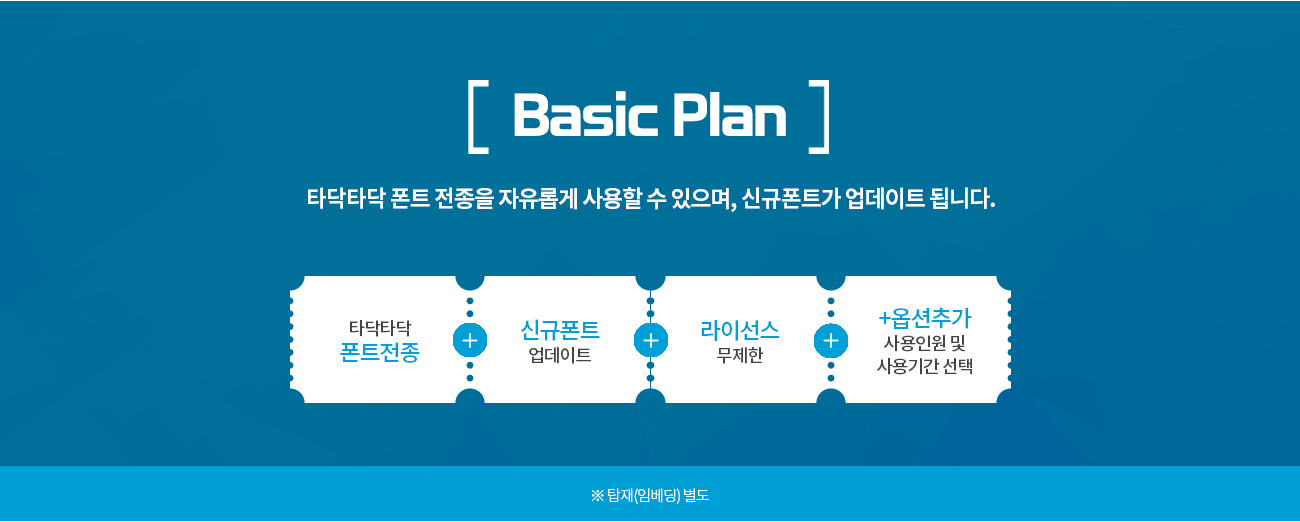 [ Basic Plan ]

타닥타닥 폰트 전종을 자유롭게 사용할 수 있으며, 신규폰트가 업데이트 됩니다.

타닥타닥
폰트전종

+

신규폰트
업데이트

+

라이선스
무제한

+

+옵션추가
사용인원 및
사용기간 선택

※ 탑재(임베딩) 별도